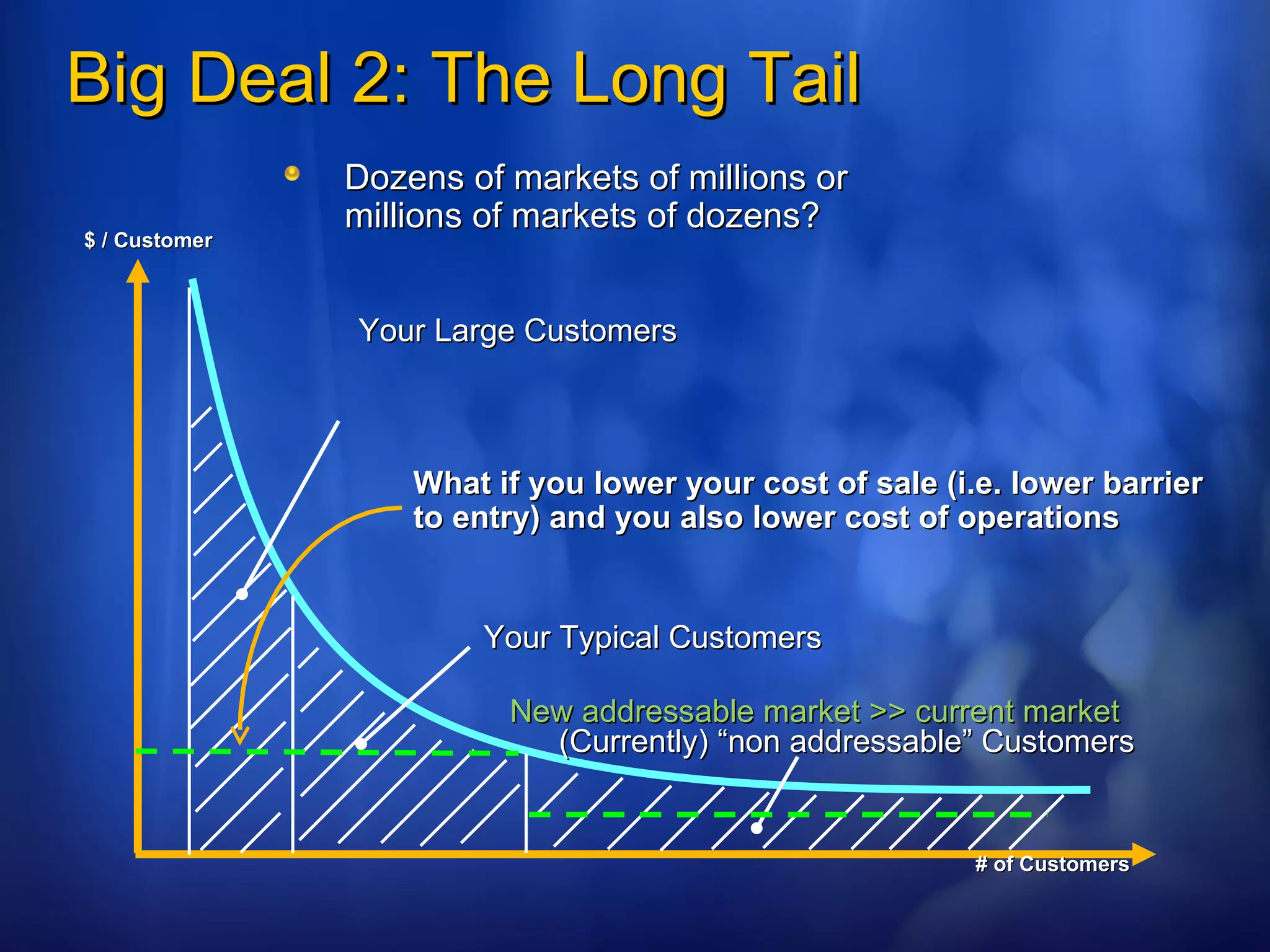 Big Deal 2: The Long Tail

Dozens of markets of millions or millions of markets of dozens?

$ / Customer

Your Large Customers

What if you lower your cost of sale (i.e. lower barrier to entry) and you also lower cost of operations

Your Typical Customers

New addressable market >> current market

(Currently) “non addressable” Customers

# of Customers